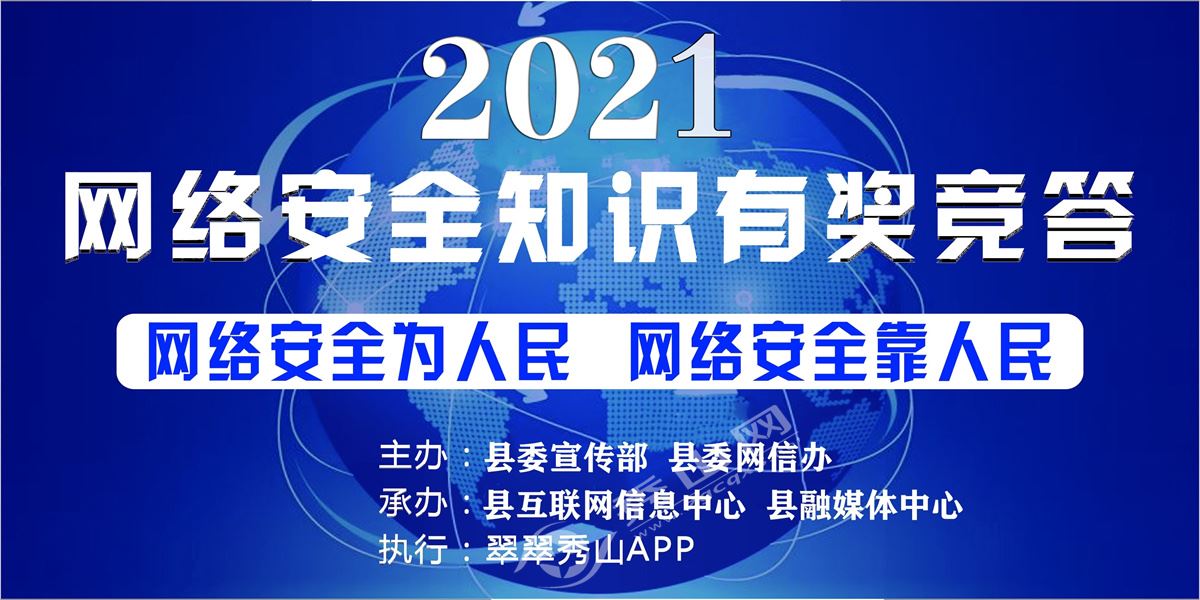 2021
网络安全知识有奖竞答

网络安全为人民 网络安全靠人民

主办：县委宣传部 县委网信办
承办：县互联网信息中心 县融媒体中心
执行：翠翠秀山APP